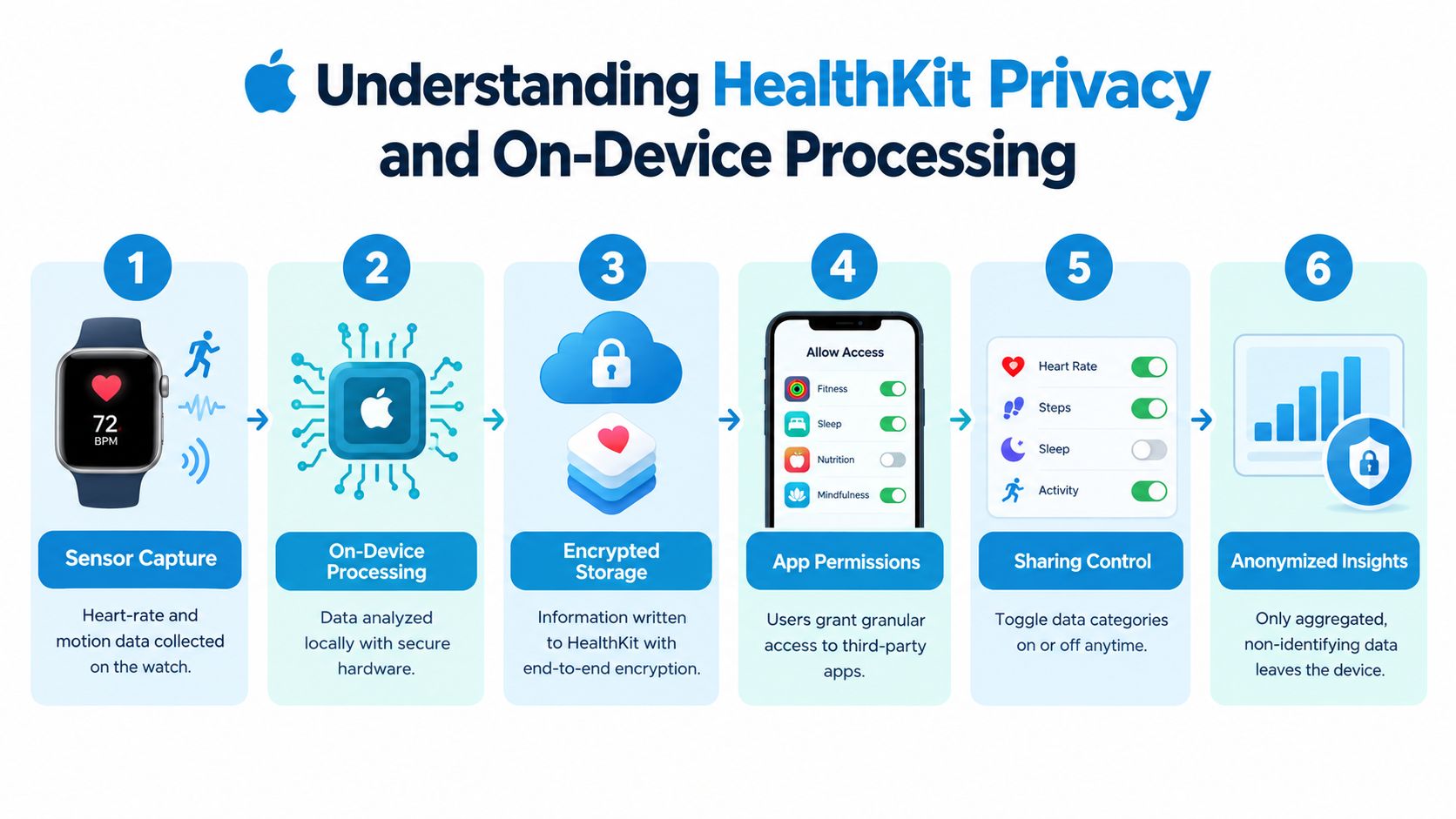 Understanding HealthKit Privacy and On-Device Processing

1

72
BPM

Sensor Capture

Heart-rate and motion data collected on the watch.

2

On-Device Processing

Data analyzed locally with secure hardware.

3

Encrypted Storage

Information written to HealthKit with end-to-end encryption.

4

Allow Access

Fitness

Sleep

Nutrition

Mindfulness

App Permissions

Users grant granular access to third-party apps.

5

Heart Rate

Steps

Sleep

Activity

Sharing Control

Toggle data categories on or off anytime.

6

Anonymized Insights

Only aggregated, non-identifying data leaves the device.